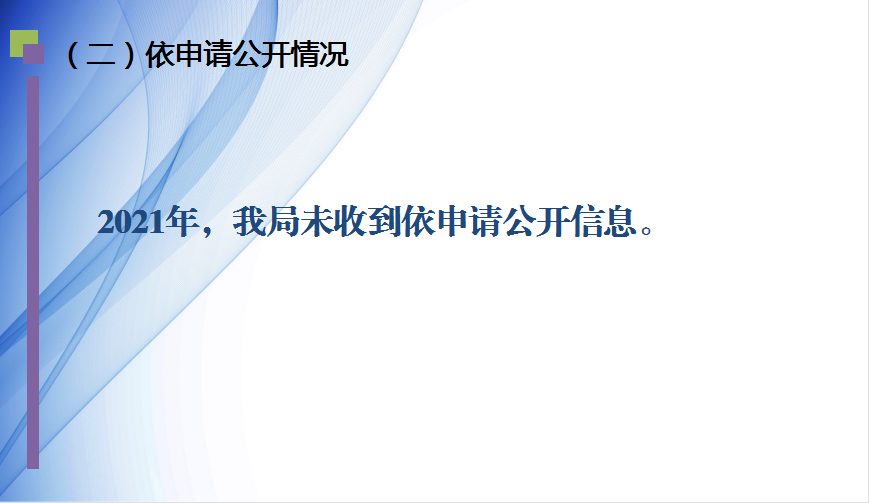 （二）依申请公开情况

2021年，我局未收到依申请公开信息。